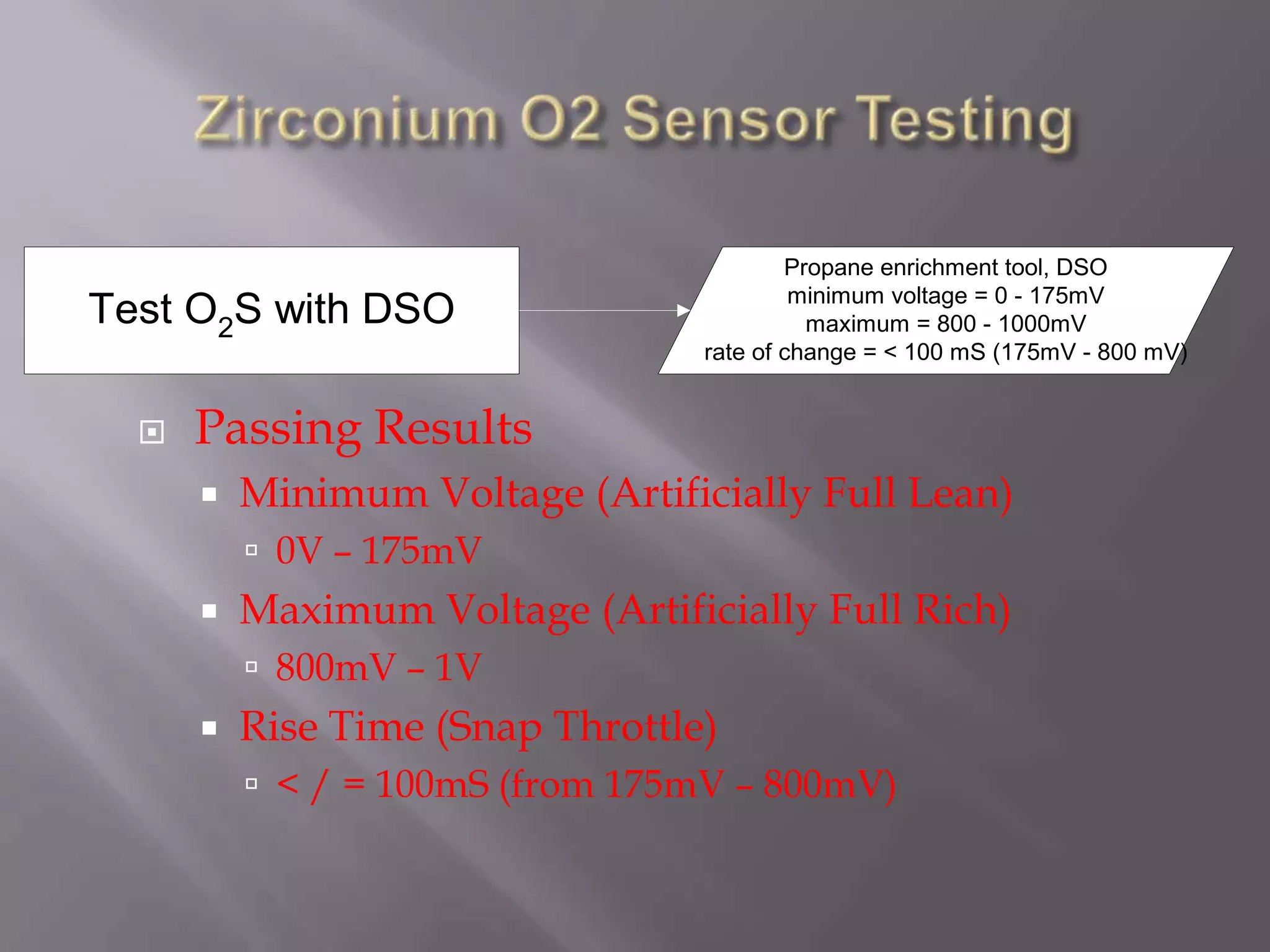 Zirconium O2 Sensor Testing

Test $O_2S$ with DSO

Propane enrichment tool, DSO
minimum voltage = 0 - 175mV
maximum = 800 - 1000mV
rate of change = < 100 mS (175mV - 800 mV)

Passing Results
Minimum Voltage (Artificially Full Lean)
0V – 175mV
Maximum Voltage (Artificially Full Rich)
800mV – 1V
Rise Time (Snap Throttle)
< / = 100mS (from 175mV – 800mV)